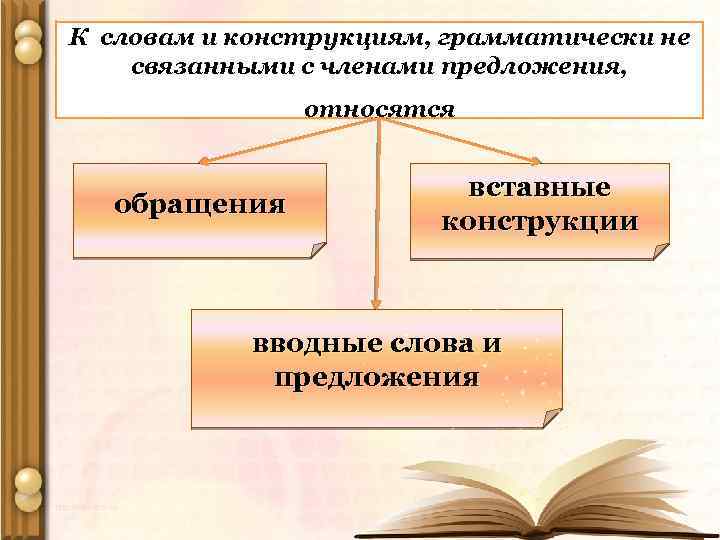 К словам и конструкциям, грамматически не связанными с членами предложения, относятся

обращения

вставные конструкции

вводные слова и предложения